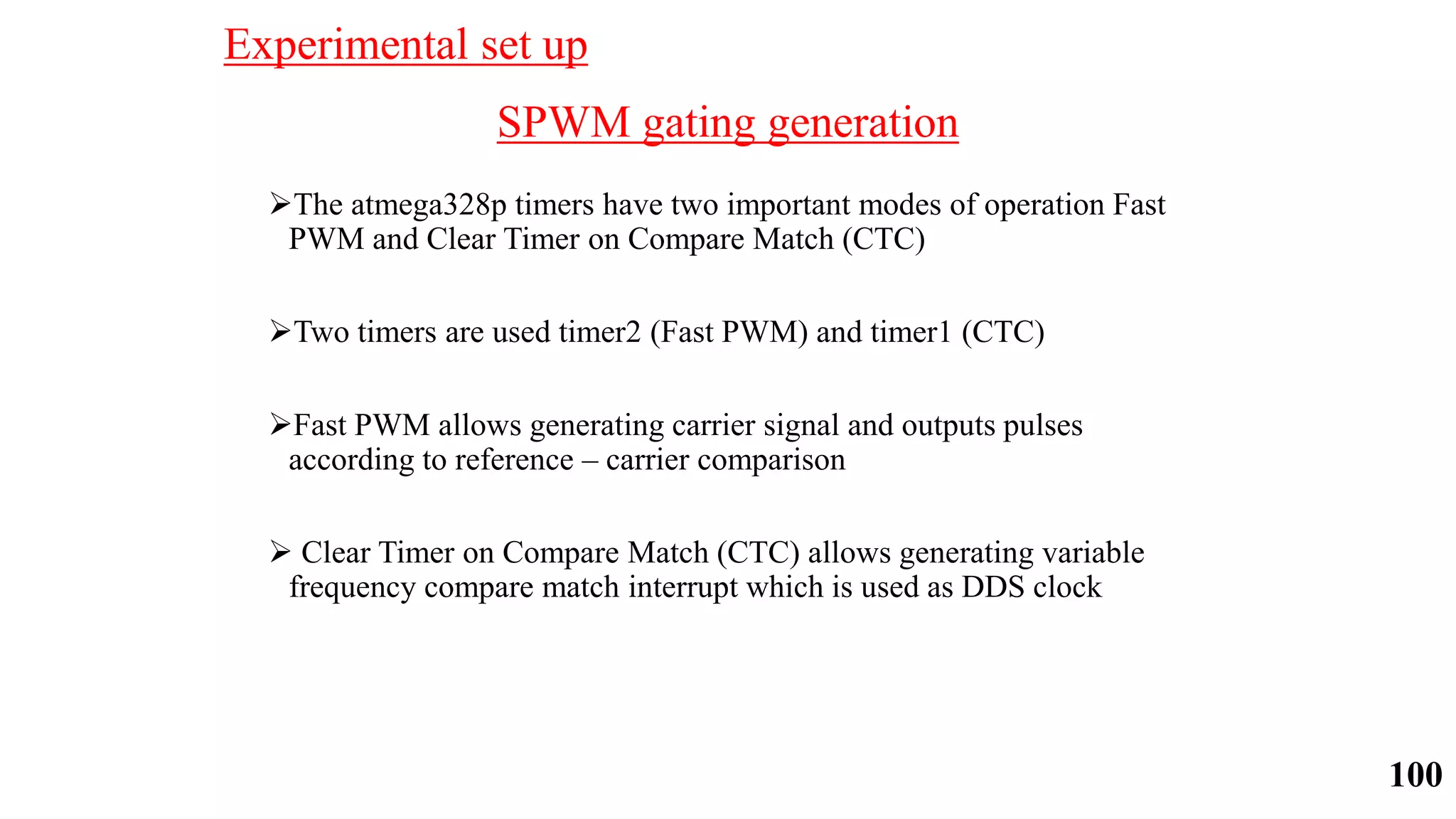 Experimental set up

SPWM gating generation

➢The atmega328p timers have two important modes of operation Fast PWM and Clear Timer on Compare Match (CTC)

➢Two timers are used timer2 (Fast PWM) and timer1 (CTC)

➢Fast PWM allows generating carrier signal and outputs pulses according to reference – carrier comparison

➢ Clear Timer on Compare Match (CTC) allows generating variable frequency compare match interrupt which is used as DDS clock

100